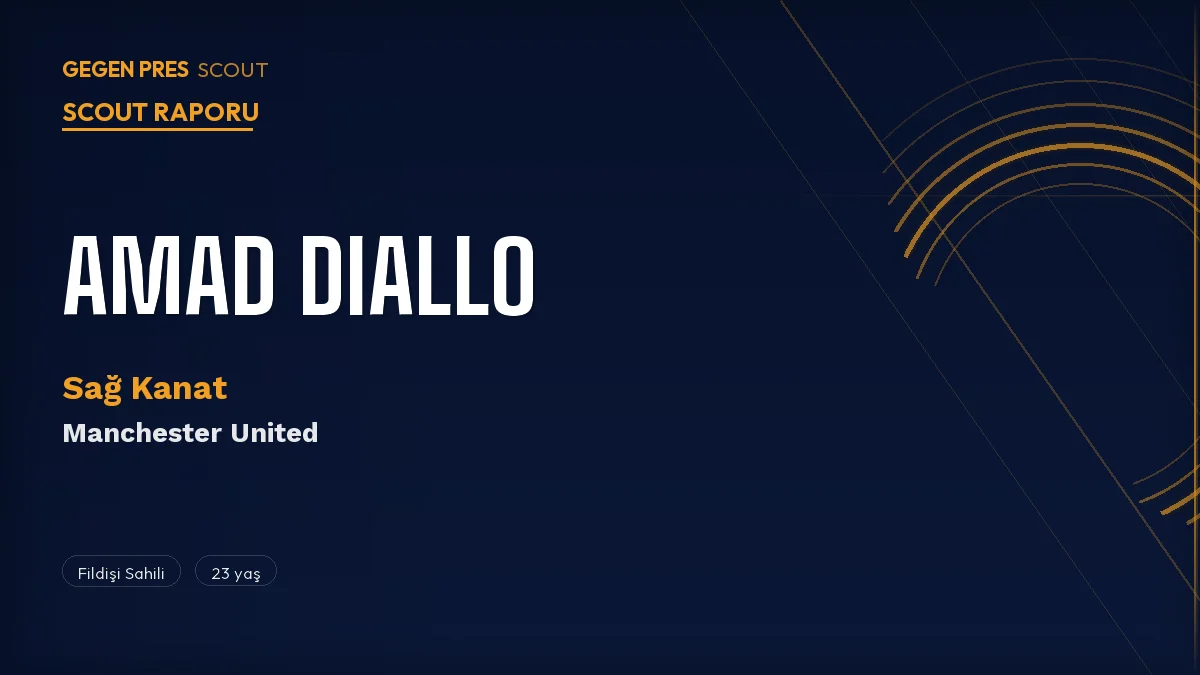 GEGEN PRES SCOUT

SCOUT RAPORU

AMAD DIALLO

Sağ Kanat

Manchester United

Fildişi Sahili

23 yaş